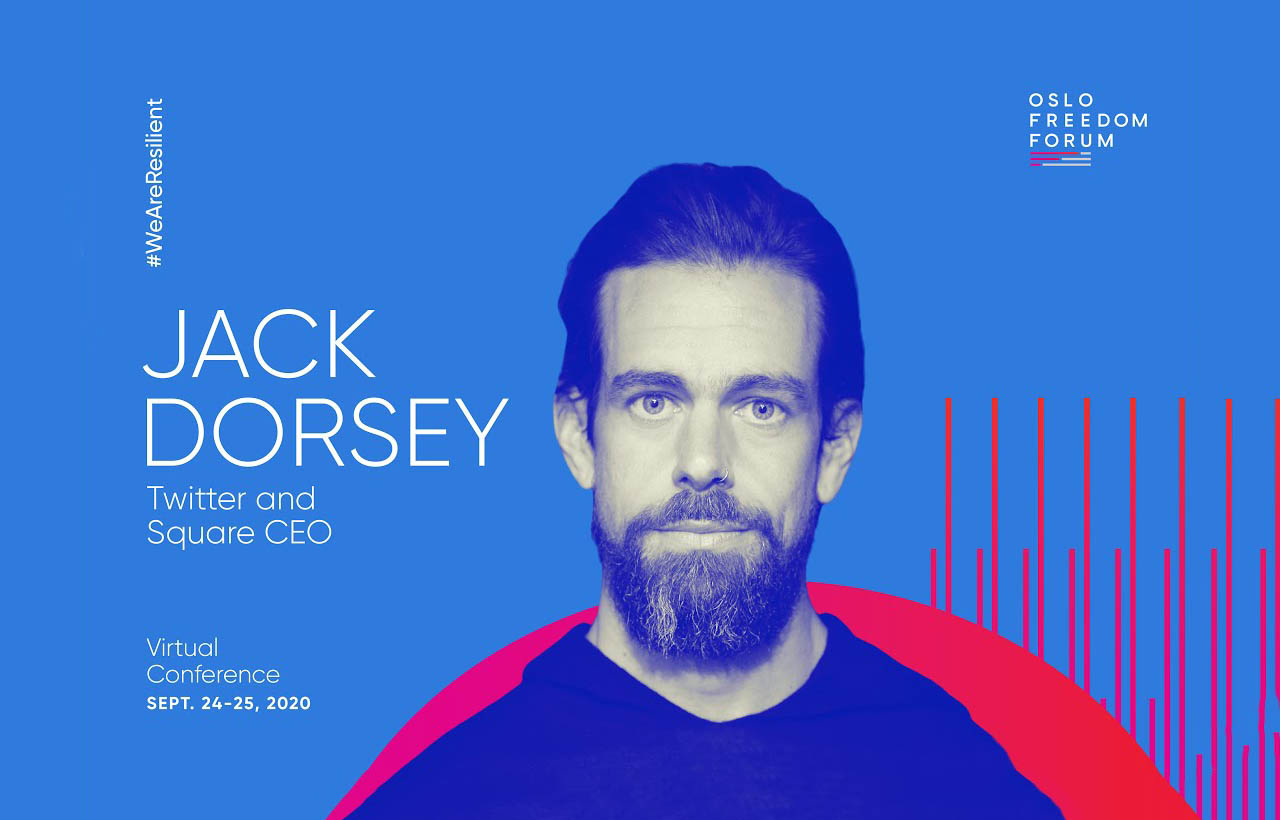 #WeAreResilient

OSLO FREEDOM FORUM

JACK DORSEY
Twitter and Square CEO

Virtual Conference
SEPT. 24-25, 2020